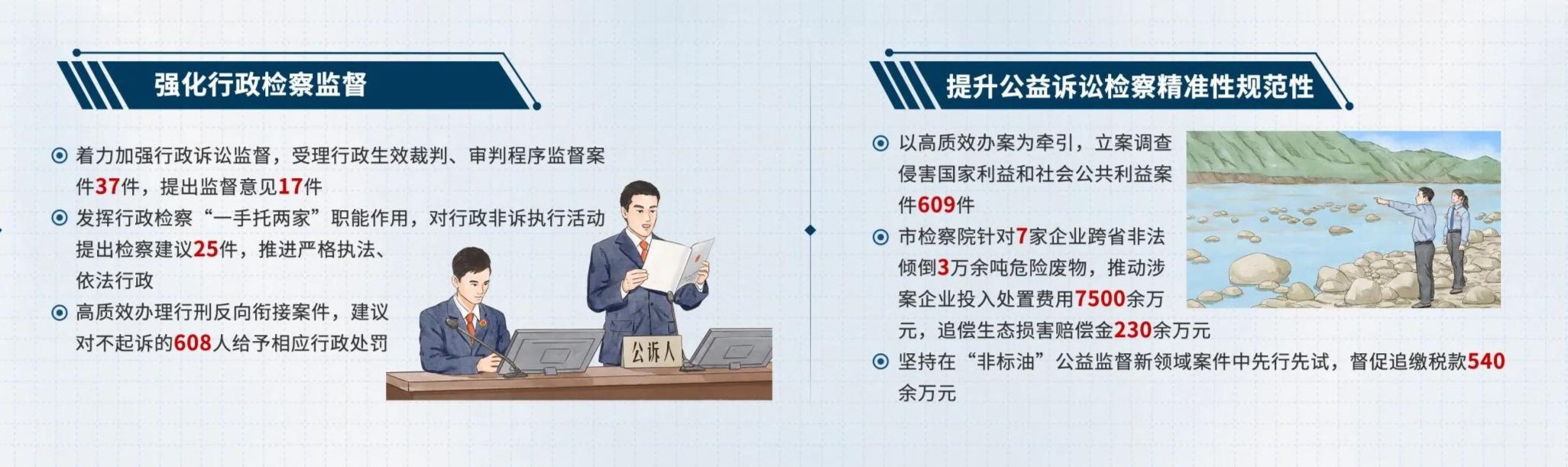 强化行政检察监督

着力加强行政诉讼监督，受理行政生效裁判、审判程序监督案件37件，提出监督意见17件

发挥行政检察“一手托两家”职能作用，对行政非诉执行活动提出检察建议25件，推进严格执法、依法行政

高质效办理行刑反向衔接案件，建议对不起诉的608人给予相应行政处罚

公诉人

提升公益诉讼检察精准性规范性

以高质效办案为牵引，立案调查侵害国家利益和社会公共利益案件609件

市检察院针对7家企业跨省非法倾倒3万余吨危险废物，推动涉案企业投入处置费用7500余万元，追偿生态损害赔偿金230余万元

坚持在“非标油”公益监督新领域案件中先行先试，督促追缴税款540余万元